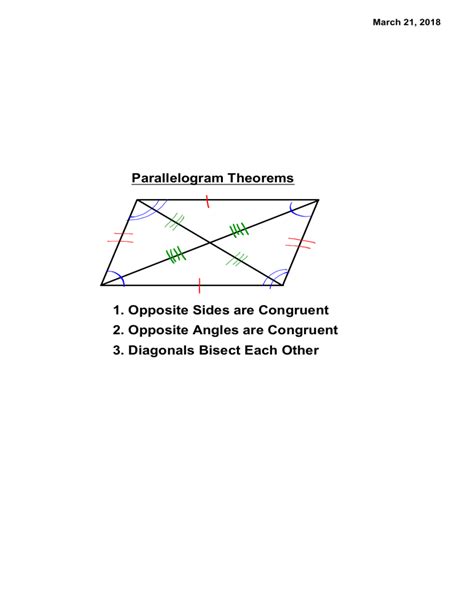 March 21, 2018

Parallelogram Theorems

1. Opposite Sides are Congruent
2. Opposite Angles are Congruent
3. Diagonals Bisect Each Other